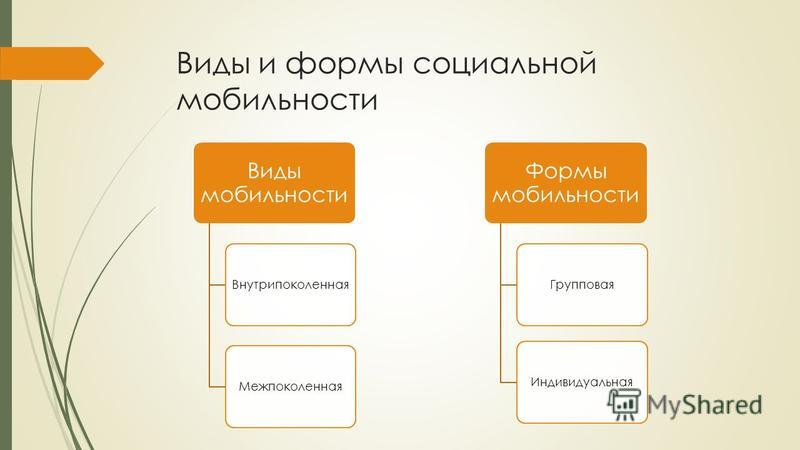 Виды и формы социальной мобильности

Виды мобильности

Внутрипоколенная

Межпоколенная

Формы мобильности

Групповая

Индивидуальная

MyShared